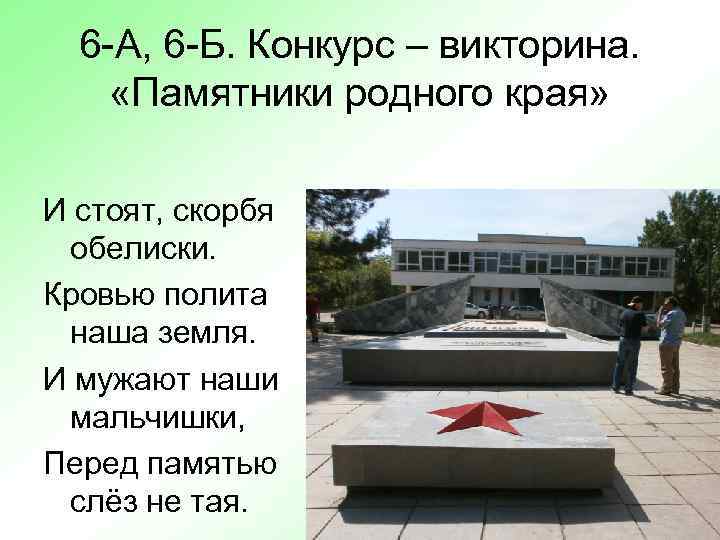 6-А, 6-Б. Конкурс – викторина.
«Памятники родного края»

И стоят, скорбя обелиски.

Кровью полита наша земля.

И мужают наши мальчишки,

Перед памятью слёз не тая.